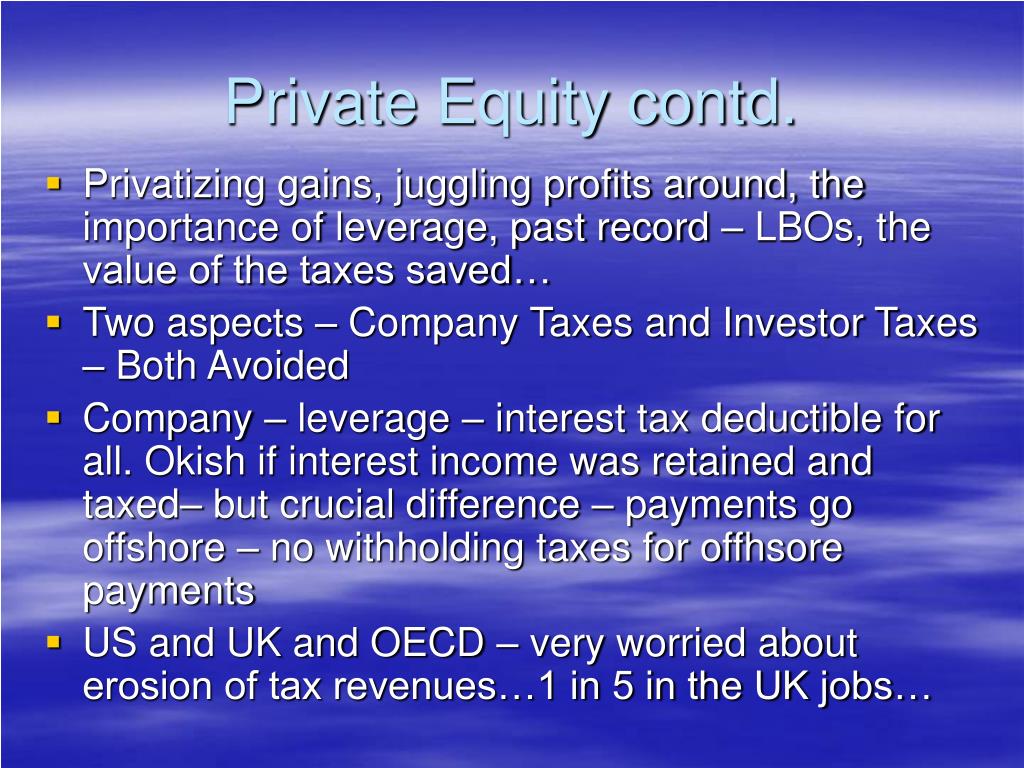 Private Equity contd.

▪ Privatizing gains, juggling profits around, the importance of leverage, past record – LBOs, the value of the taxes saved…

▪ Two aspects – Company Taxes and Investor Taxes – Both Avoided

▪ Company – leverage – interest tax deductible for all. Okish if interest income was retained and taxed– but crucial difference – payments go offshore – no withholding taxes for offhsore payments

▪ US and UK and OECD – very worried about erosion of tax revenues…1 in 5 in the UK jobs…